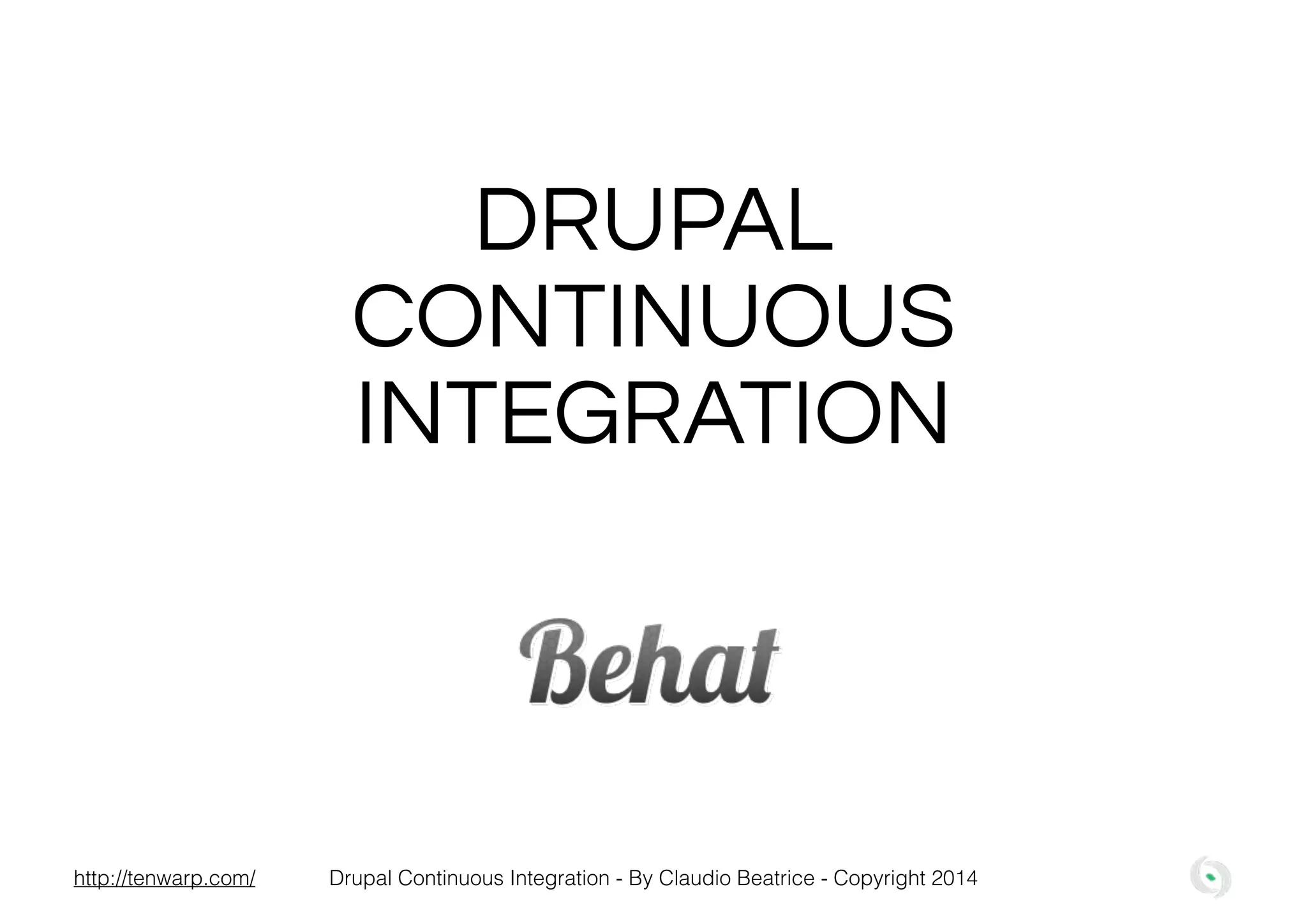 DRUPAL
CONTINUOUS
INTEGRATION

Behat

http://tenwarp.com/ Drupal Continuous Integration - By Claudio Beatrice - Copyright 2014